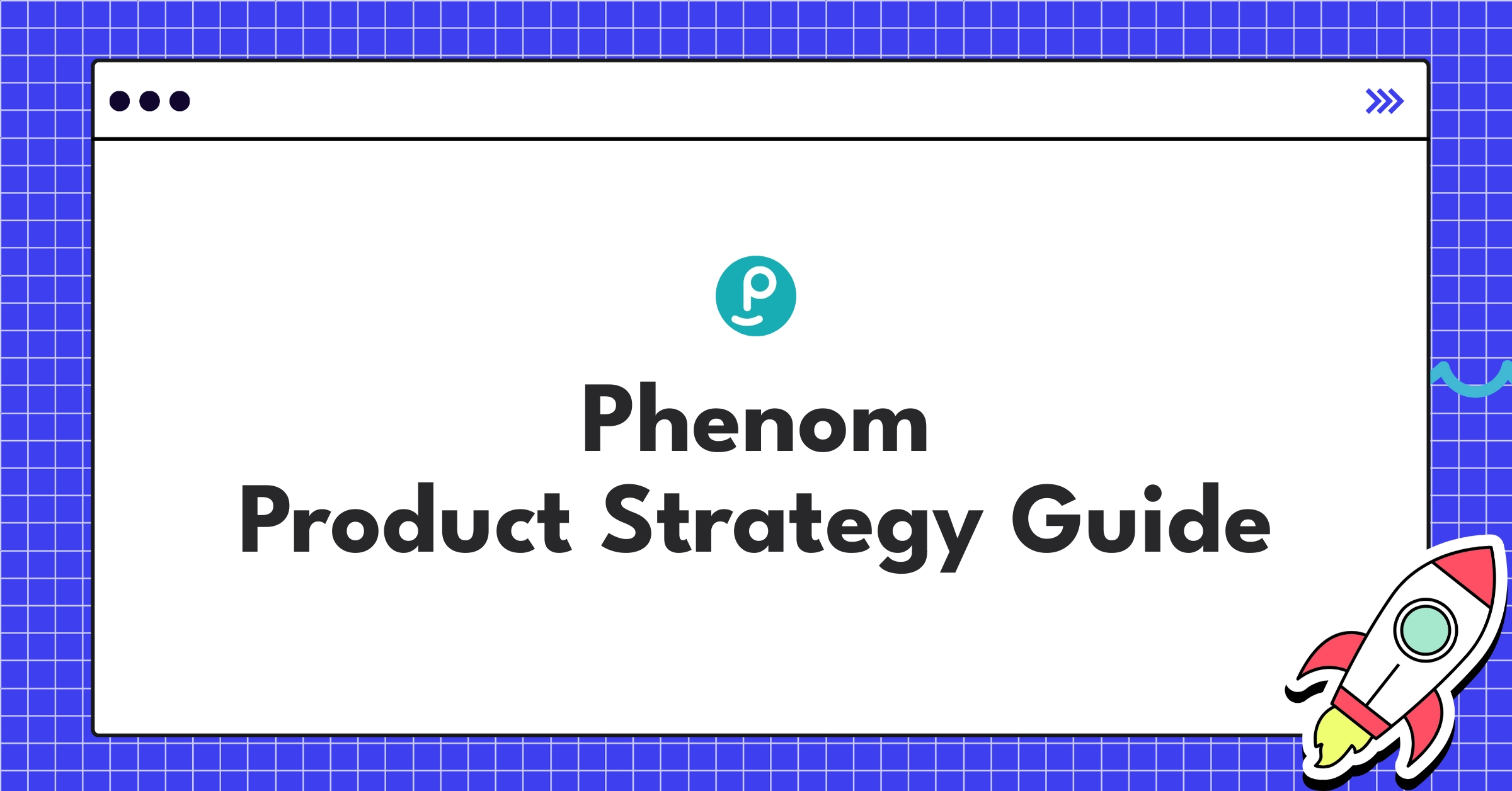 Phenom
Product Strategy Guide